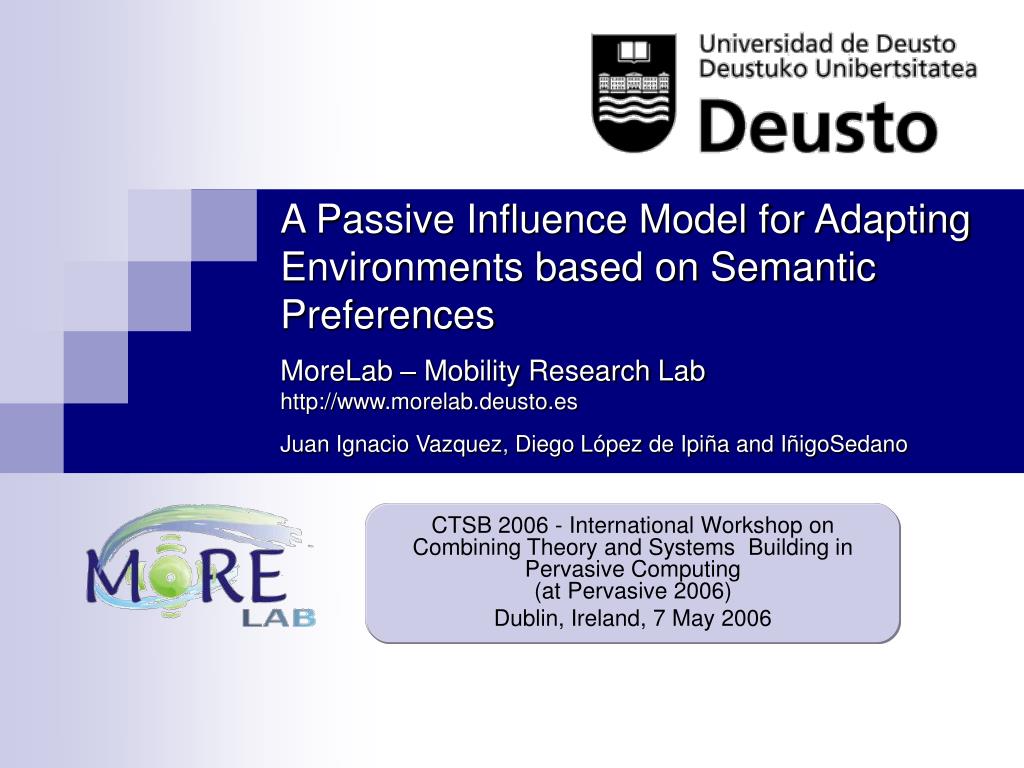 Universidad de Deusto
Deustuko Unibertsitatea
Deusto

A Passive Influence Model for Adapting Environments based on Semantic Preferences

MoreLab – Mobility Research Lab
http://www.morelab.deusto.es

Juan Ignacio Vazquez, Diego López de Ipiña and IñigoSedano

MORE LAB

CTSB 2006 - International Workshop on Combining Theory and Systems Building in Pervasive Computing
(at Pervasive 2006)
Dublin, Ireland, 7 May 2006